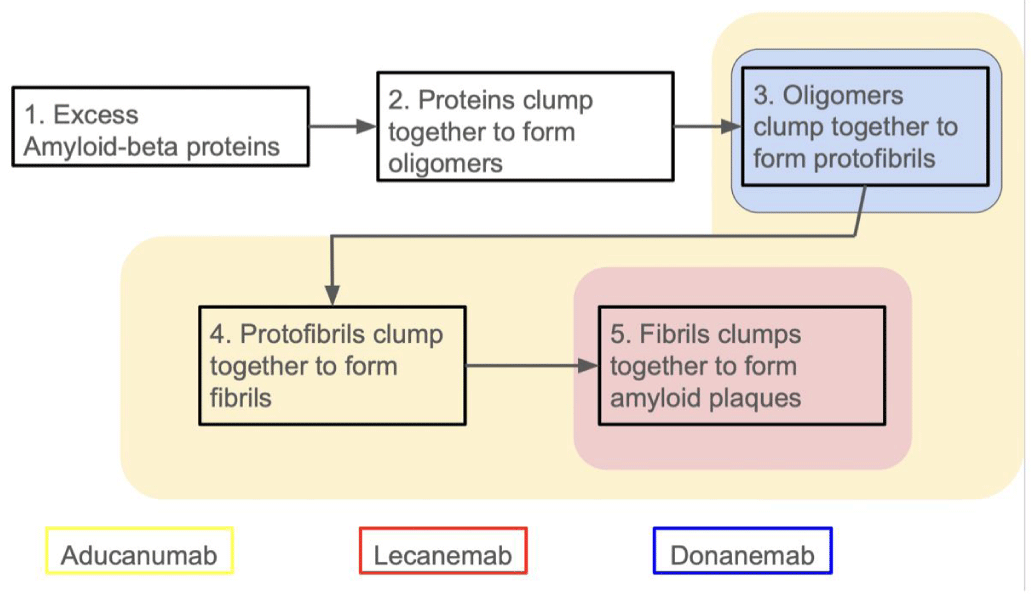 1. Excess Amyloid-beta proteins

2. Proteins clump together to form oligomers

3. Oligomers clump together to form protofibrils

4. Protofibrils clump together to form fibrils

5. Fibrils clumps together to form amyloid plaques

Aducanumab

Lecanemab

Donanemab